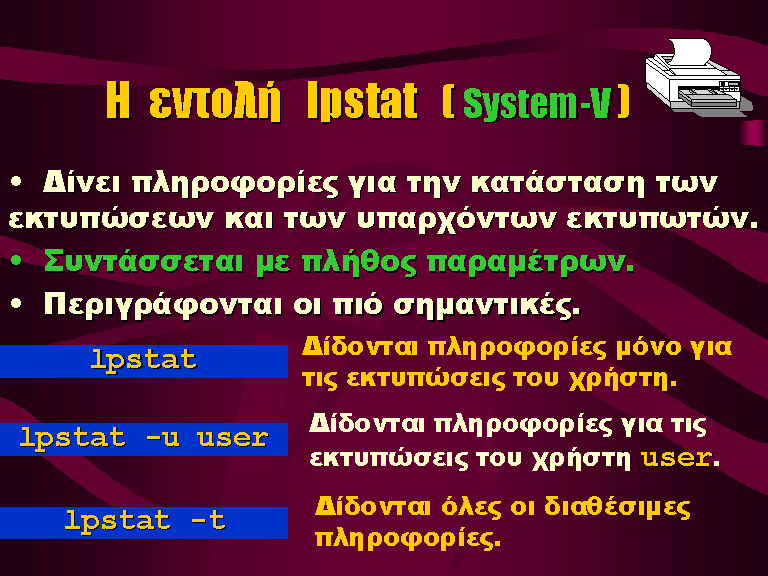 Η εντολή lpstat ( System-V )

• Δίνει πληροφορίες για την κατάσταση των εκτυπώσεων και των υπαρχόντων εκτυπωτών.

• Συντάσσεται με πλήθος παραμέτρων.

• Περιγράφονται οι πιό σημαντικές.

lpstat
Δίδονται πληροφορίες μόνο για τις εκτυπώσεις του χρήστη.

lpstat -u user
Δίδονται πληροφορίες για τις εκτυπώσεις του χρήστη user.

lpstat -t
Δίδονται όλες οι διαθέσιμες πληροφορίες.